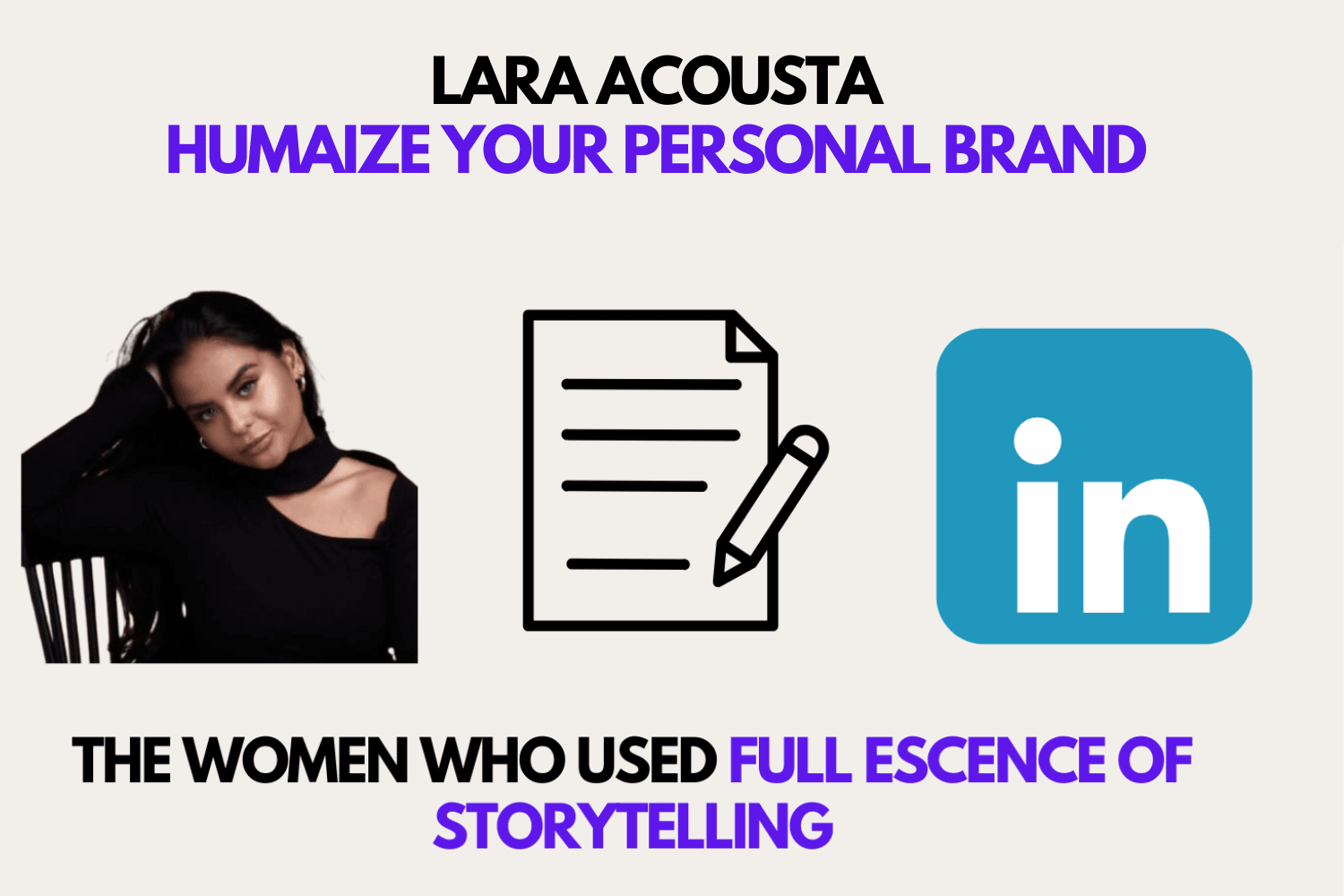 LARA ACOUSTA
HUMAIZE YOUR PERSONAL BRAND

in

THE WOMEN WHO USED FULL ESCENCE OF STORYTELLING